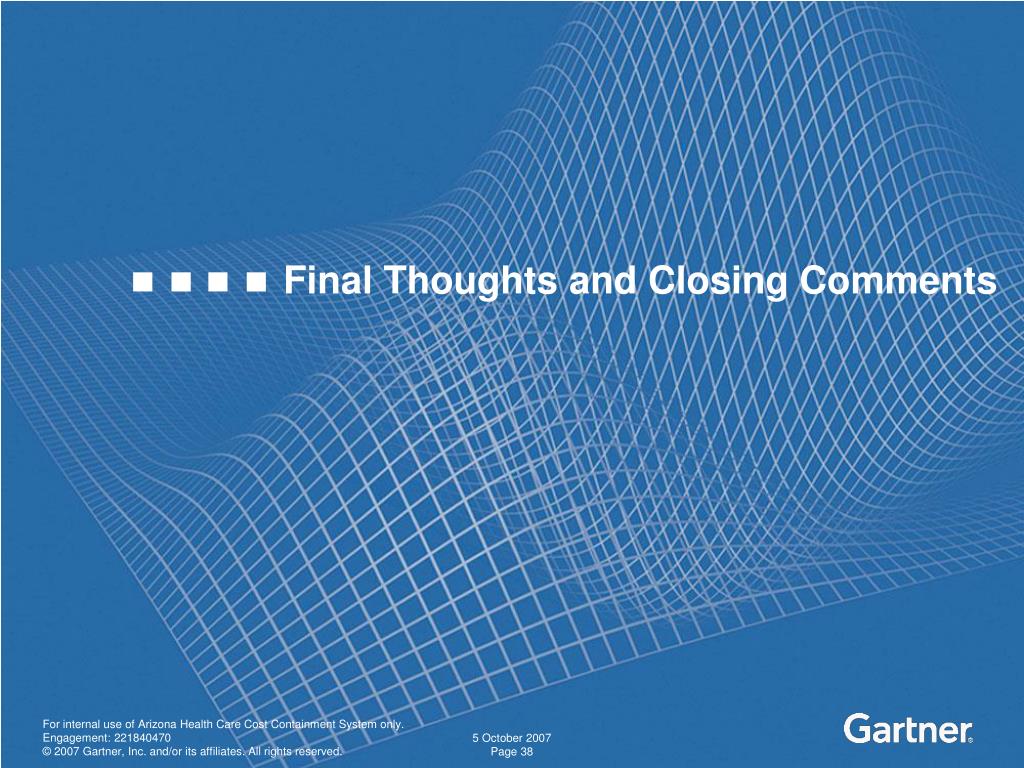 ■ ■ ■ ■ Final Thoughts and Closing Comments

For internal use of Arizona Health Care Cost Containment System only.
Engagement: 221840470
© 2007 Gartner, Inc. and/or its affiliates. All rights reserved.

5 October 2007
Page 38

Gartner®